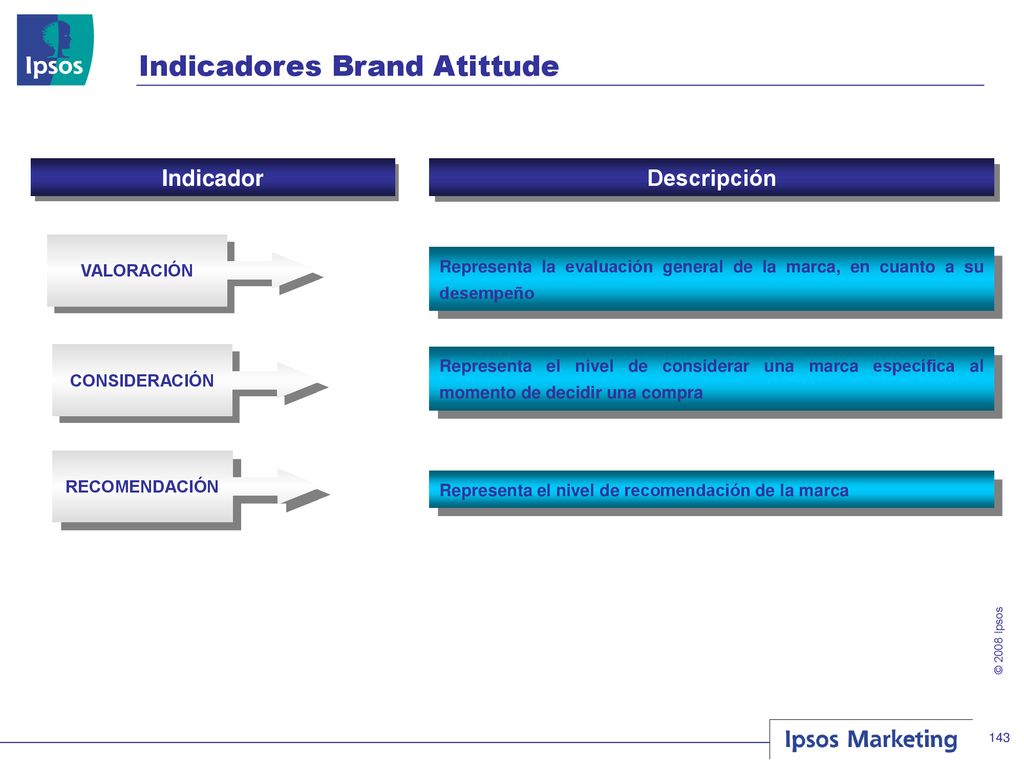 Ipsos

Indicadores Brand Atittude

| Indicador | Descripción |
|---|---|
| VALORACIÓN | Representa la evaluación general de la marca, en cuanto a su desempeño |
| CONSIDERACIÓN | Representa el nivel de considerar una marca específica al momento de decidir una compra |
| RECOMENDACIÓN | Representa el nivel de recomendación de la marca |

© 2008 Ipsos

Ipsos Marketing

143